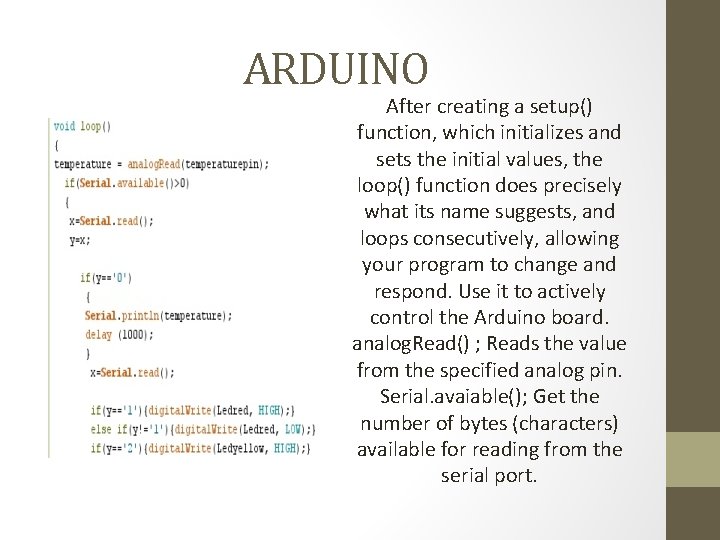 ARDUINO

void loop()
{
temperature = analogRead(temperaturepin);
if(Serial.available()>0)
{
x=Serial.read();
y=x;

if(y=='0')
{
Serial.println(temperature);
delay (1000);
}
x=Serial.read();

if(y=='1'){digitalWrite(Ledred, HIGH);}
else if(y!='1'){digitalWrite(Ledred, LOW);}
if(y=='2'){digitalWrite(Ledyellow, HIGH);}

After creating a setup() function, which initializes and sets the initial values, the loop() function does precisely what its name suggests, and loops consecutively, allowing your program to change and respond. Use it to actively control the Arduino board. analogRead() ; Reads the value from the specified analog pin. Serial.avaiable(); Get the number of bytes (characters) available for reading from the serial port.